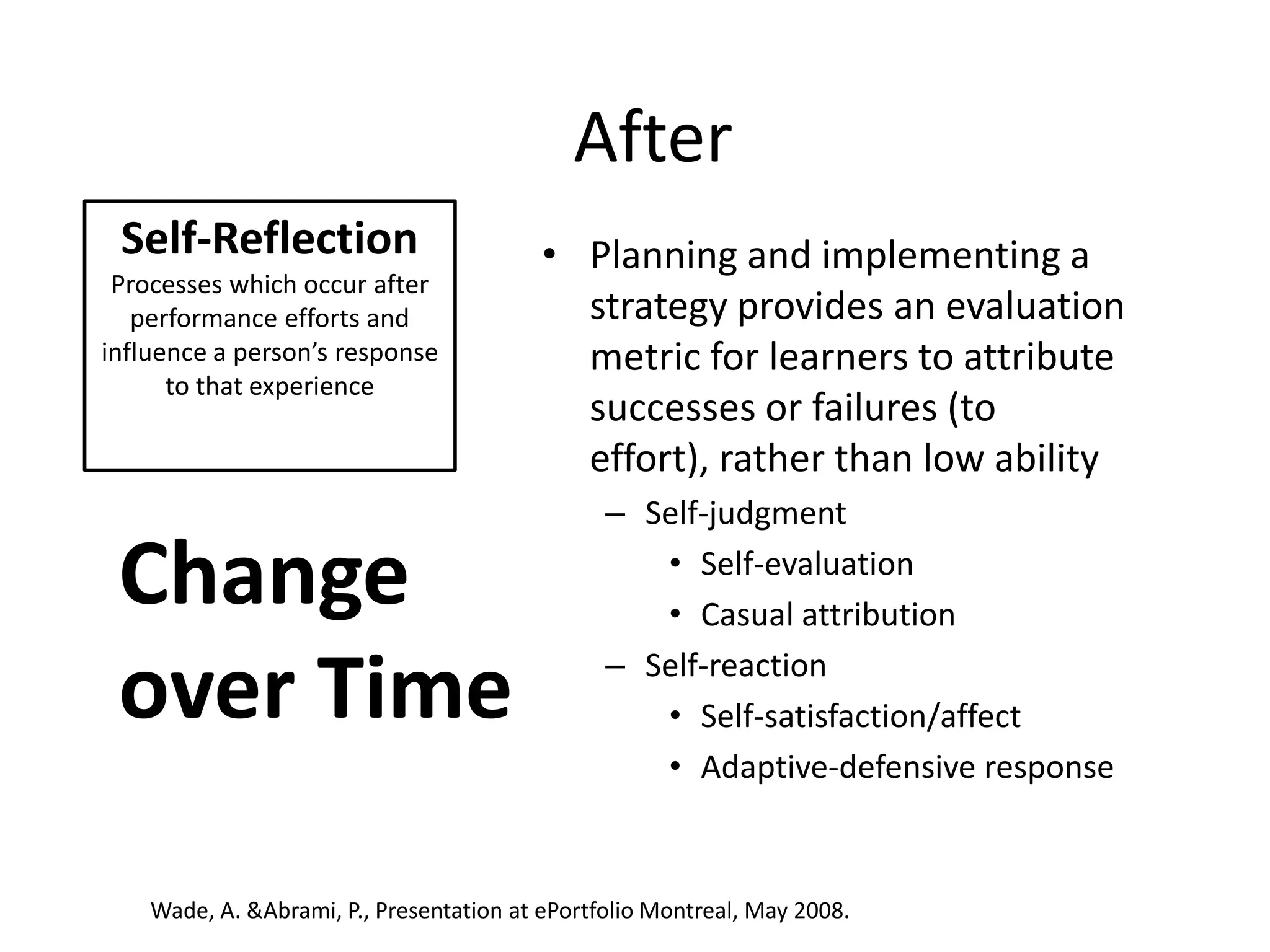 After

Self-Reflection
Processes which occur after performance efforts and influence a person’s response to that experience

Change over Time

• Planning and implementing a strategy provides an evaluation metric for learners to attribute successes or failures (to effort), rather than low ability
– Self-judgment
• Self-evaluation
• Casual attribution
– Self-reaction
• Self-satisfaction/affect
• Adaptive-defensive response

Wade, A. &Abrami, P., Presentation at ePortfolio Montreal, May 2008.